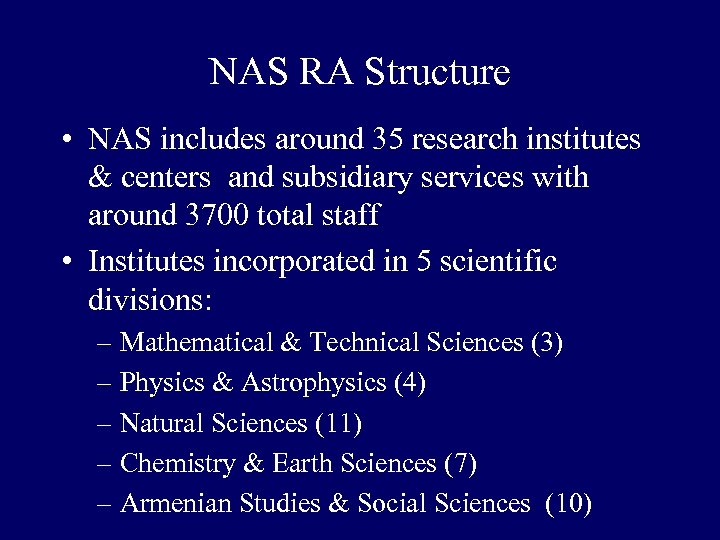 NAS RA Structure

• NAS includes around 35 research institutes & centers and subsidiary services with around 3700 total staff

• Institutes incorporated in 5 scientific divisions:
– Mathematical & Technical Sciences (3)
– Physics & Astrophysics (4)
– Natural Sciences (11)
– Chemistry & Earth Sciences (7)
– Armenian Studies & Social Sciences (10)